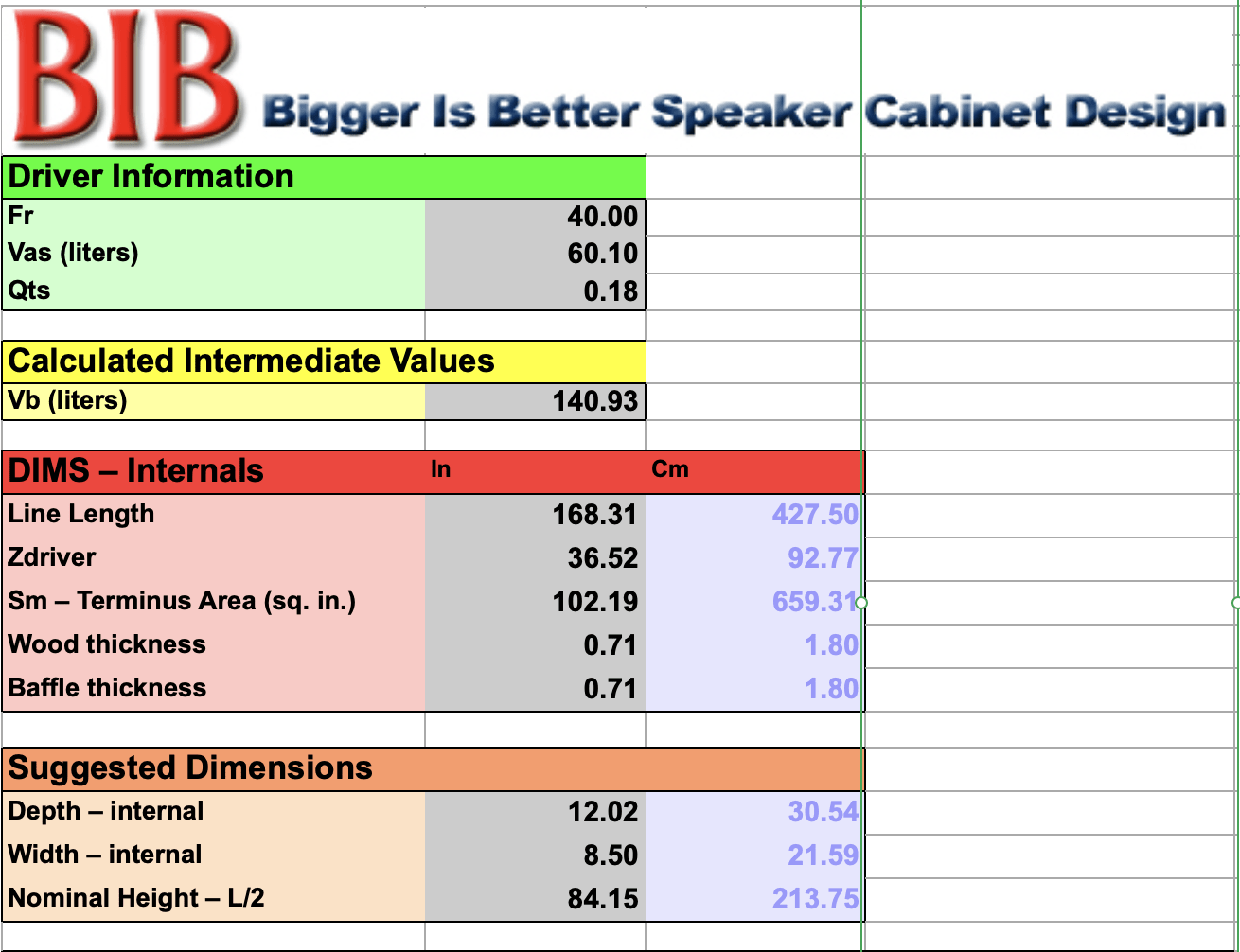 BIB Bigger Is Better Speaker Cabinet Design

| Driver Information | |
|---|---|
| Fr | 40.00 |
| Vas (liters) | 60.10 |
| Qts | 0.18 |

| Calculated Intermediate Values | |
|---|---|
| Vb (liters) | 140.93 |

| DIMS – Internals | In | Cm |
|---|---|---|
| Line Length | 168.31 | 427.50 |
| Zdriver | 36.52 | 92.77 |
| Sm – Terminus Area (sq. in.) | 102.19 | 659.31 |
| Wood thickness | 0.71 | 1.80 |
| Baffle thickness | 0.71 | 1.80 |

| Suggested Dimensions | | |
|---|---|---|
| Depth – internal | 12.02 | 30.54 |
| Width – internal | 8.50 | 21.59 |
| Nominal Height – L/2 | 84.15 | 213.75 |